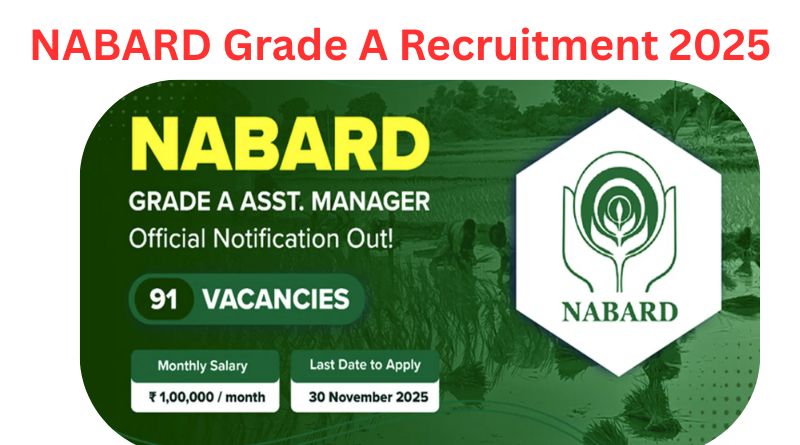 NABARD Grade A Recruitment 2025

NABARD

GRADE A ASST. MANAGER

Official Notification Out!

91 VACANCIES

Monthly Salary

₹ 1,00,000 / month

Last Date to Apply

30 November 2025

NABARD